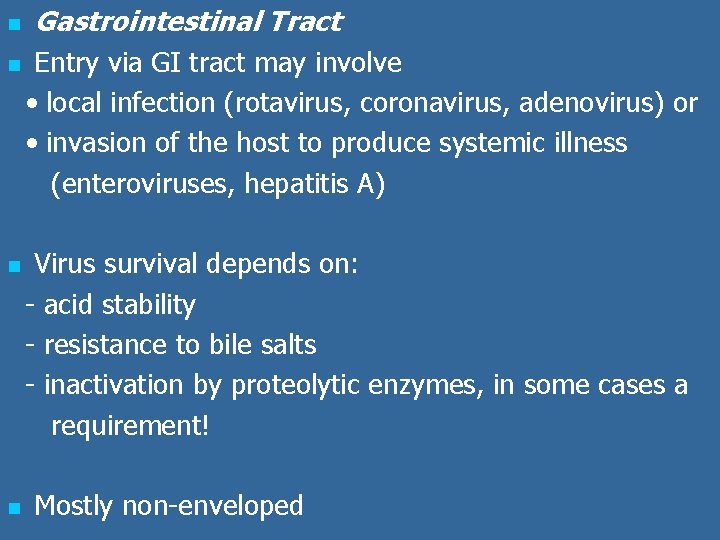 ▪ Gastrointestinal Tract

▪ Entry via GI tract may involve
• local infection (rotavirus, coronavirus, adenovirus) or
• invasion of the host to produce systemic illness (enteroviruses, hepatitis A)

▪ Virus survival depends on:
- acid stability
- resistance to bile salts
- inactivation by proteolytic enzymes, in some cases a requirement!

▪ Mostly non-enveloped